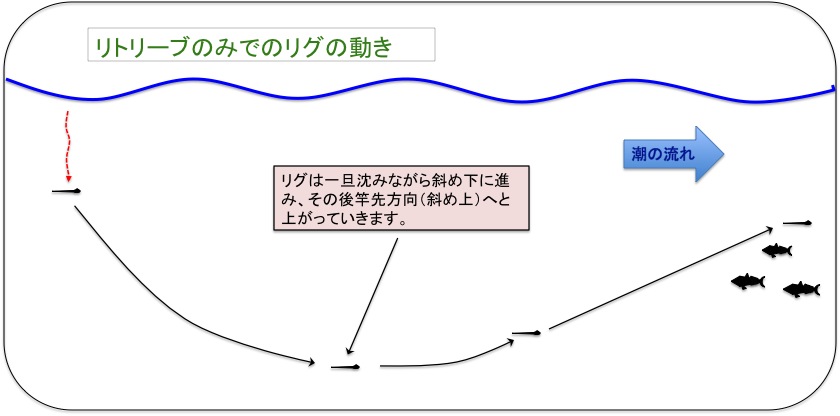 リトリーブのみでのリグの動き

潮の流れ

リグは一旦沈みながら斜め下に進み、その後竿先方向(斜め上)へと上がっていきます。